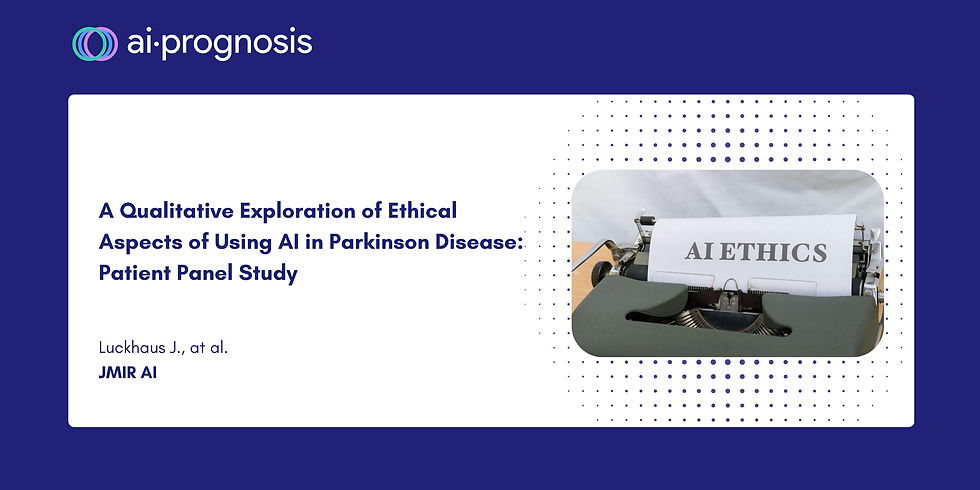 ai·prognosis

A Qualitative Exploration of Ethical Aspects of Using AI in Parkinson Disease: Patient Panel Study

Luckhaus J., at al.
JMIR AI

AI ETHICS